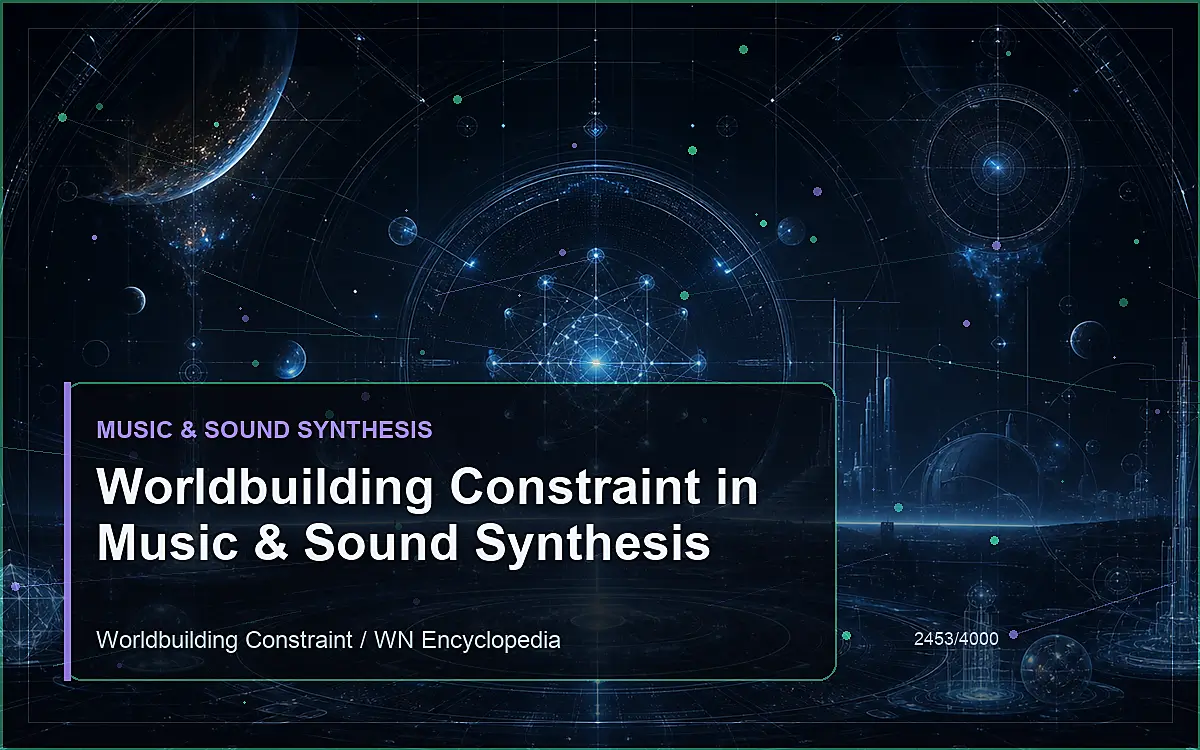 MUSIC & SOUND SYNTHESIS

Worldbuilding Constraint in Music & Sound Synthesis

Worldbuilding Constraint / WN Encyclopedia

2453/4000